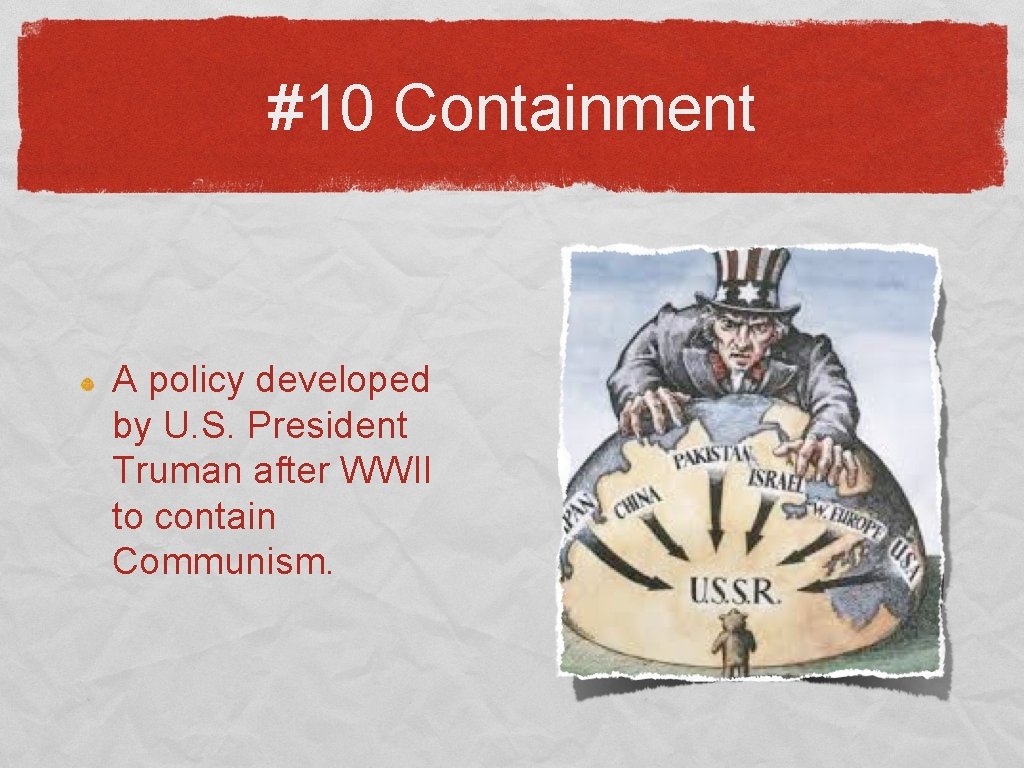 #10 Containment

A policy developed by U.S. President Truman after WWII to contain Communism.

JAPAN
CHINA
PAKISTAN
ISRAEL
W. EUROPE
USA
U.S.S.R.